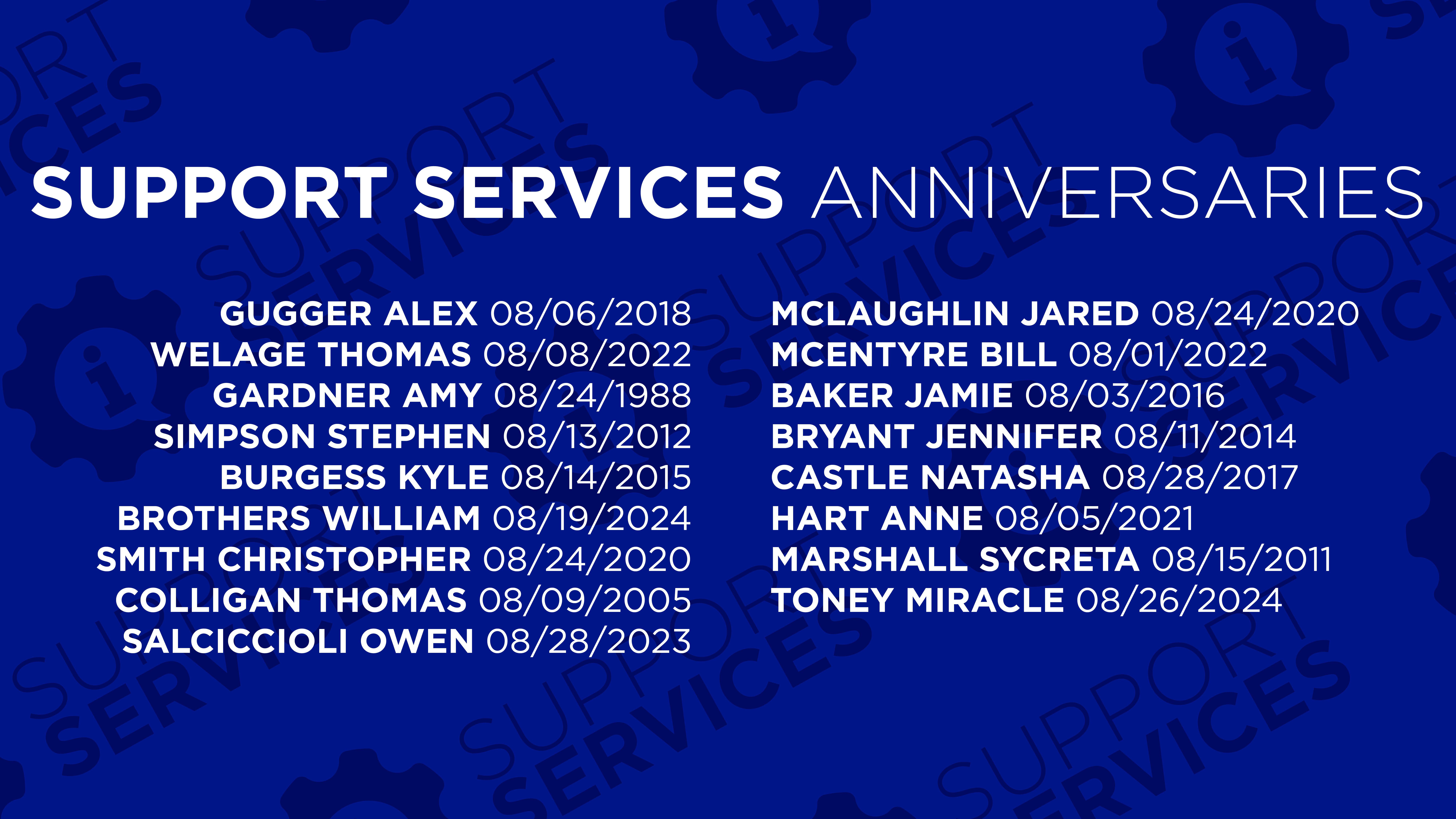 SUPPORT SERVICES ANNIVERSARIES

GUGGER ALEX 08/06/2018
WELAGE THOMAS 08/08/2022
GARDNER AMY 08/24/1988
SIMPSON STEPHEN 08/13/2012
BURGESS KYLE 08/14/2015
BROTHERS WILLIAM 08/19/2024
SMITH CHRISTOPHER 08/24/2020
COLLIGAN THOMAS 08/09/2005
SALCICCIOLI OWEN 08/28/2023

MCLAUGHLIN JARED 08/24/2020
MCENTYRE BILL 08/01/2022
BAKER JAMIE 08/03/2016
BRYANT JENNIFER 08/11/2014
CASTLE NATASHA 08/28/2017
HART ANNE 08/05/2021
MARSHALL SYCRETA 08/15/2011
TONEY MIRACLE 08/26/2024